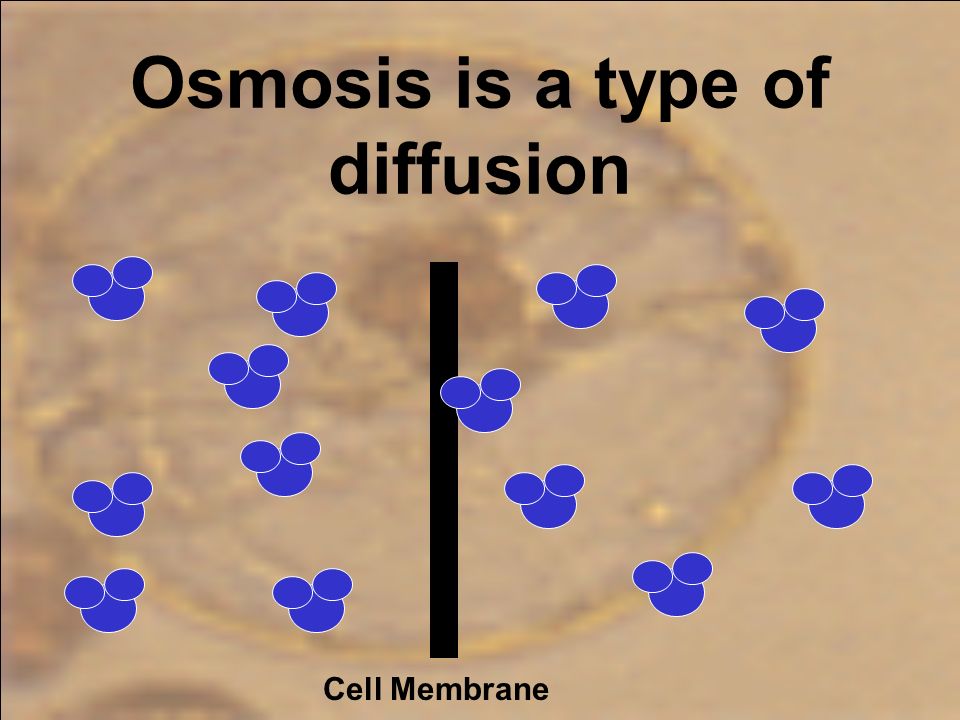 Osmosis is a type of diffusion

Cell Membrane